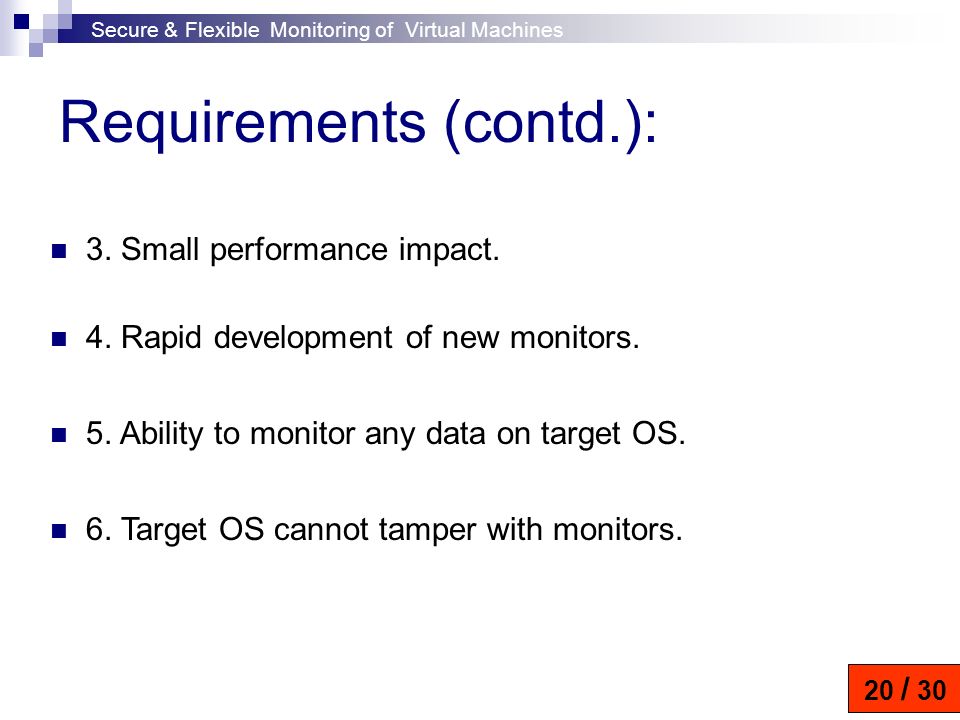 Secure & Flexible Monitoring of Virtual Machines

Requirements (contd.):

3. Small performance impact.

4. Rapid development of new monitors.

5. Ability to monitor any data on target OS.

6. Target OS cannot tamper with monitors.

20 / 30